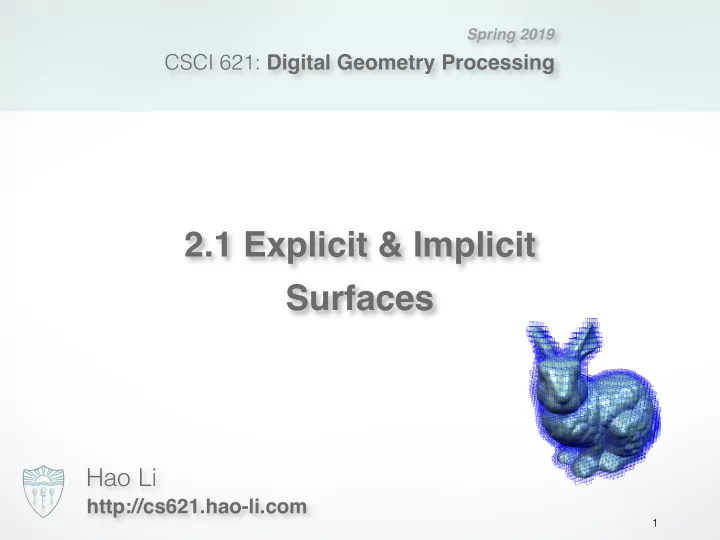 Spring 2019
CSCI 621: Digital Geometry Processing

2.1 Explicit & Implicit Surfaces

Hao Li
http://cs621.hao-li.com

1